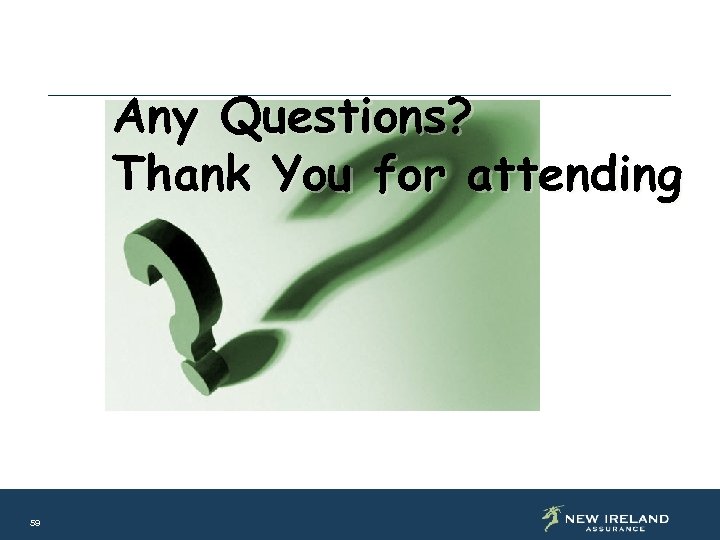 Any Questions?
Thank You for attending

59

NEW IRELAND
ASSURANCE